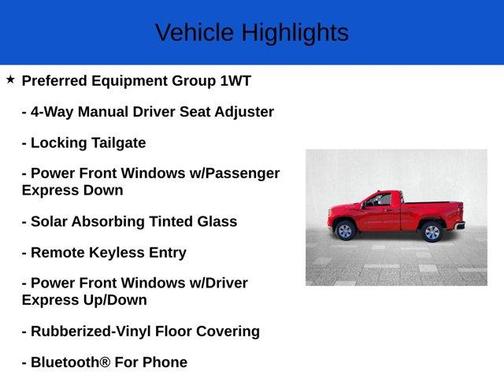 Vehicle Highlights

★ Preferred Equipment Group 1WT

- 4-Way Manual Driver Seat Adjuster

- Locking Tailgate

- Power Front Windows w/Passenger Express Down

- Solar Absorbing Tinted Glass

- Remote Keyless Entry

- Power Front Windows w/Driver Express Up/Down

- Rubberized-Vinyl Floor Covering

- Bluetooth® For Phone